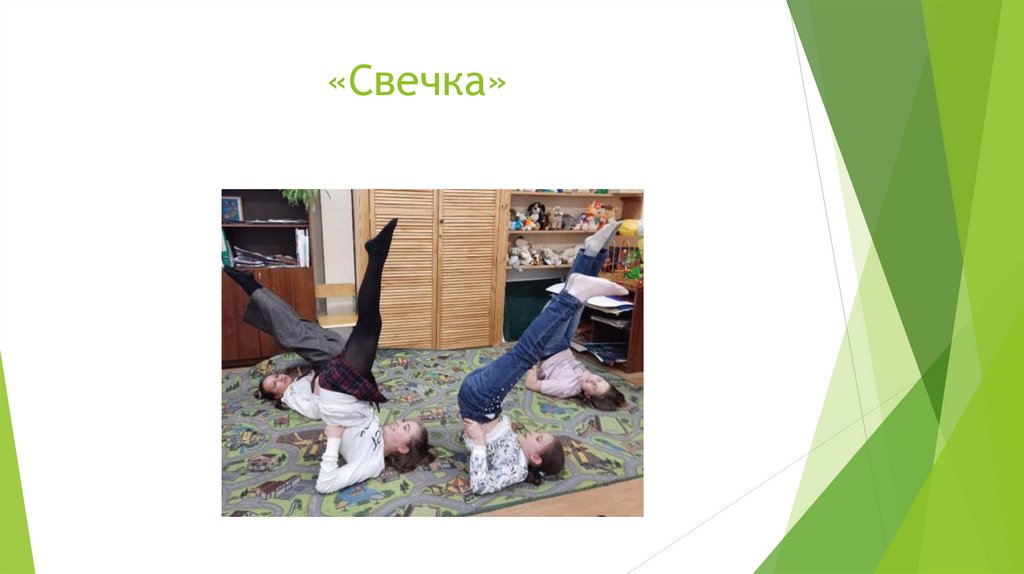 «Свечка»